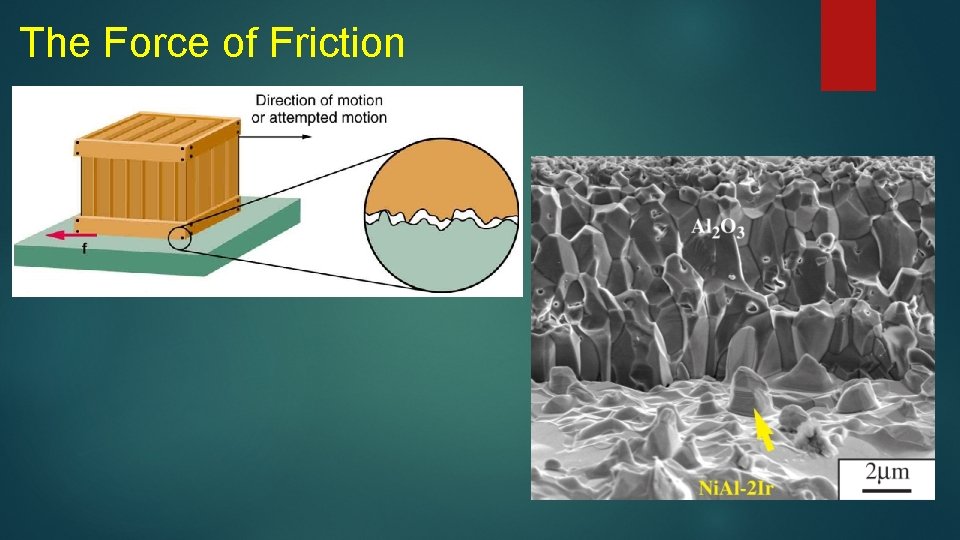 The Force of Friction

Direction of motion or attempted motion

f

$Al_2O_3$

NiAl-2Ir

2μm